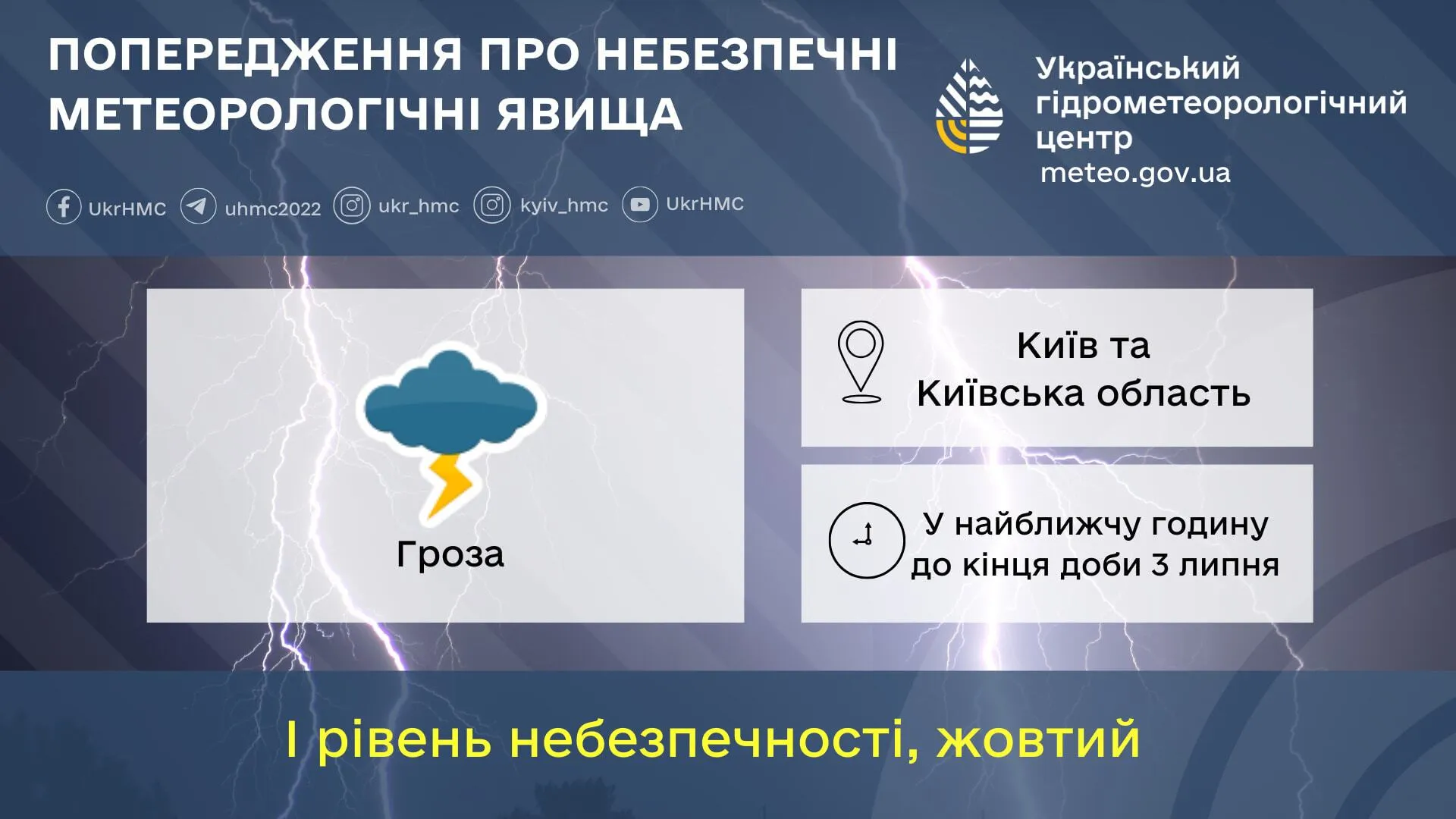 ПОПЕРЕДЖЕННЯ ПРО НЕБЕЗПЕЧНІ МЕТЕОРОЛОГІЧНІ ЯВИЩА

Український гідрометеорологічний центр
meteo.gov.ua

UkrHMC uhmc2022 ukr_hmc kyiv_hmc UkrHMC

Гроза

Київ та Київська область

У найближчу годину до кінця доби 3 липня

І рівень небезпечності, жовтий